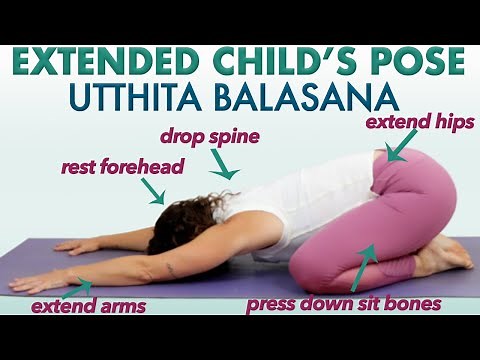 EXTENDED CHILD'S POSE
UTTHITA BALASANA

extend hips

drop spine

rest forehead

extend arms

press down sit bones